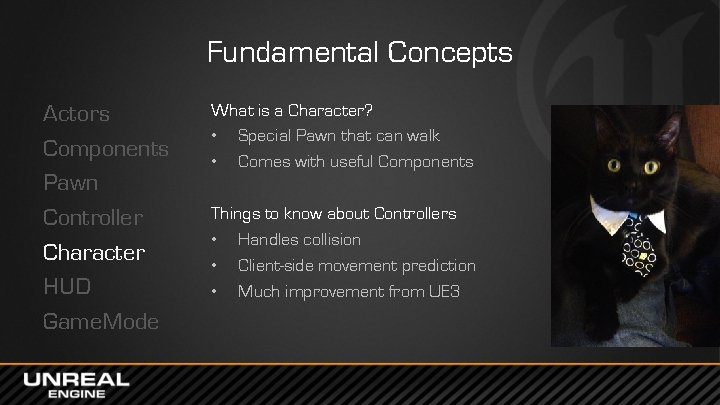 Fundamental Concepts

Actors
Components
Pawn
Controller
Character
HUD
GameMode

What is a Character?
• Special Pawn that can walk
• Comes with useful Components

Things to know about Controllers
• Handles collision
• Client-side movement prediction
• Much improvement from UE3

UNREAL ENGINE